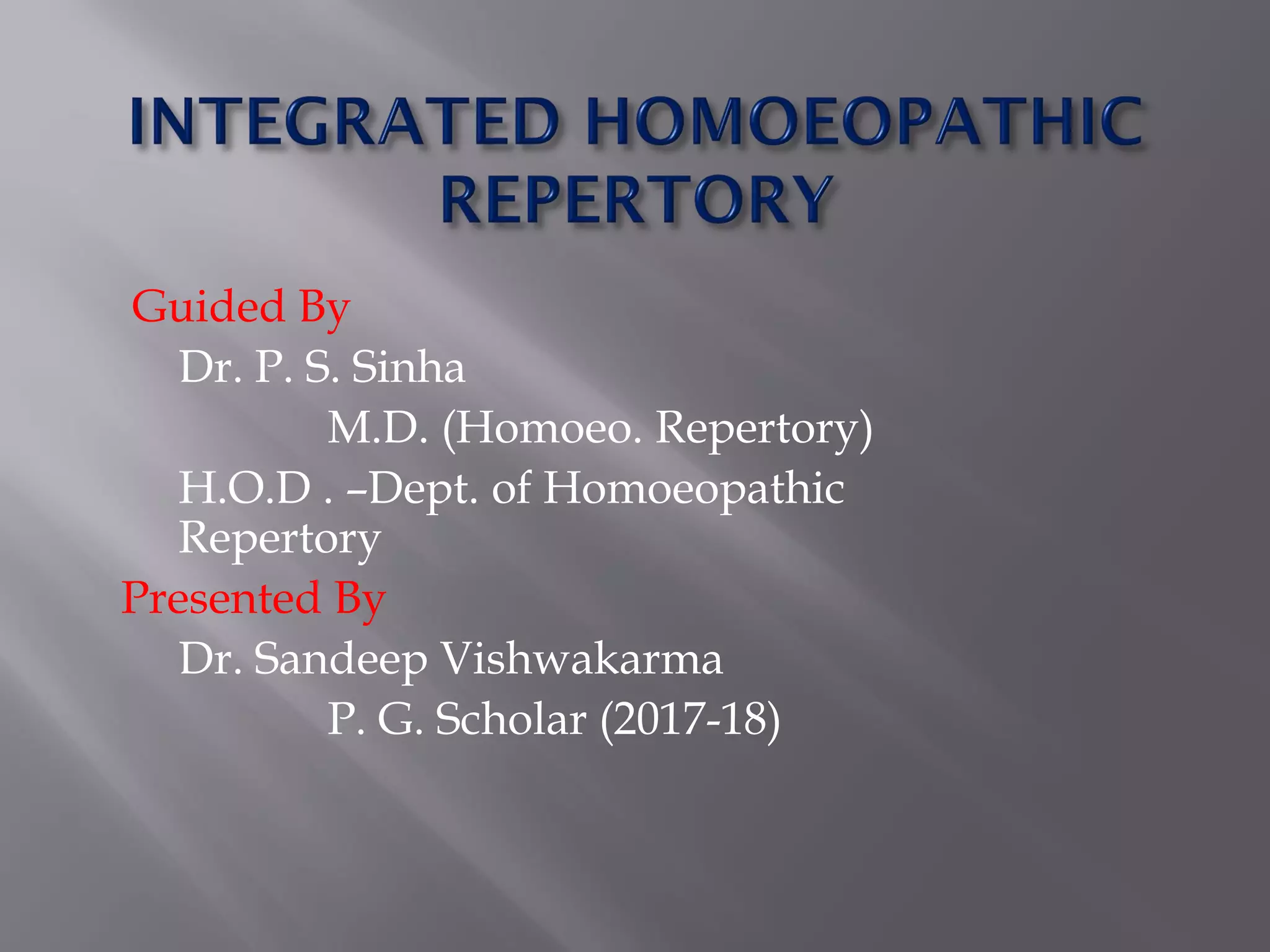 INTEGRATED HOMOEOPATHIC REPERTORY

Guided By

Dr. P. S. Sinha

M.D. (Homoeo. Repertory)

H.O.D . –Dept. of Homoeopathic Repertory

Presented By

Dr. Sandeep Vishwakarma

P. G. Scholar (2017-18)